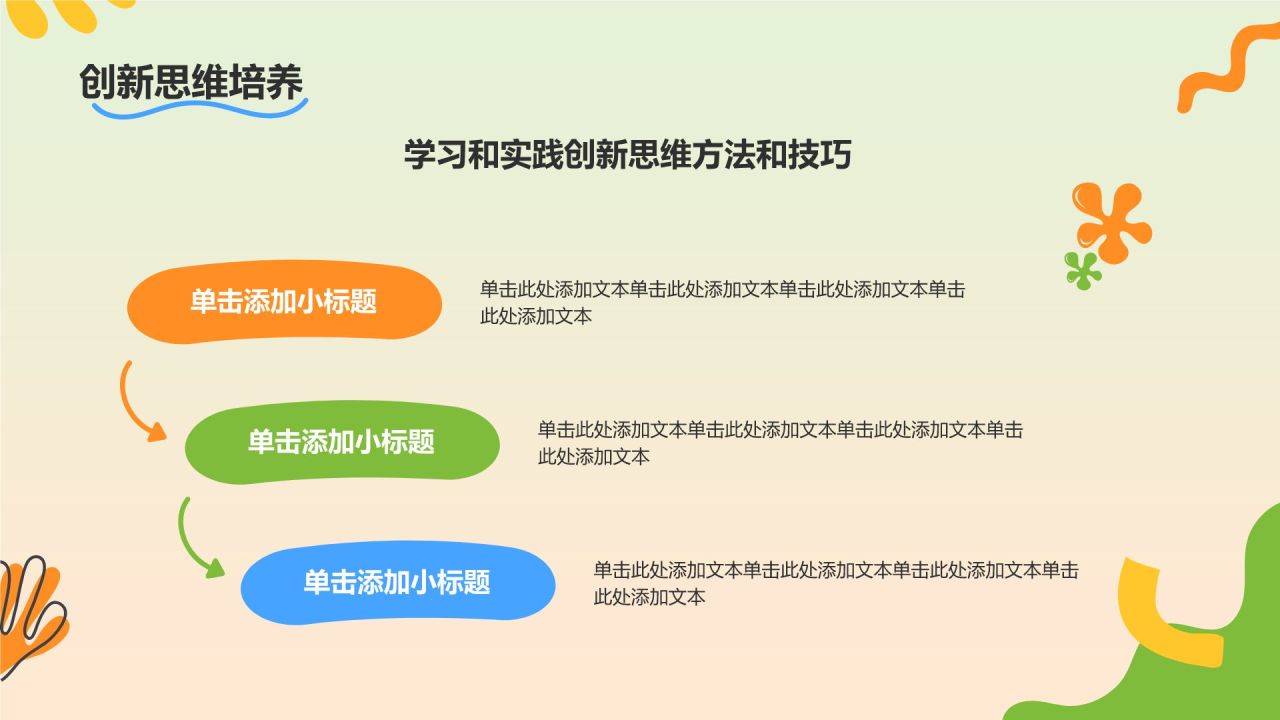 创新思维培养

学习和实践创新思维方法和技巧

单击添加小标题

单击此处添加文本单击此处添加文本单击此处添加文本单击此处添加文本

单击添加小标题

单击此处添加文本单击此处添加文本单击此处添加文本单击此处添加文本

单击添加小标题

单击此处添加文本单击此处添加文本单击此处添加文本单击此处添加文本